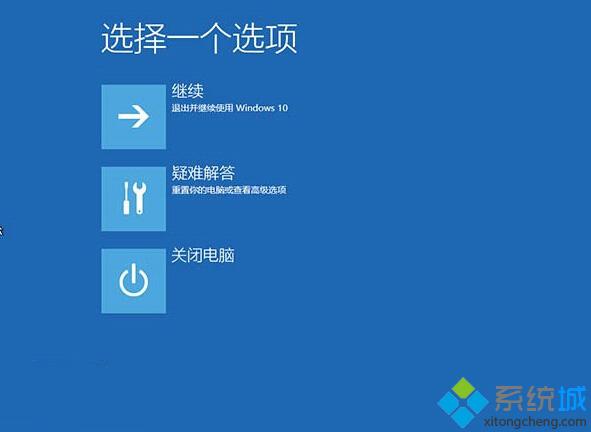 选择一个选项

继续
退出并继续使用 Windows 10

疑难解答
重置你的电脑或查看高级选项

关闭电脑

系统城
xitongcheng.com